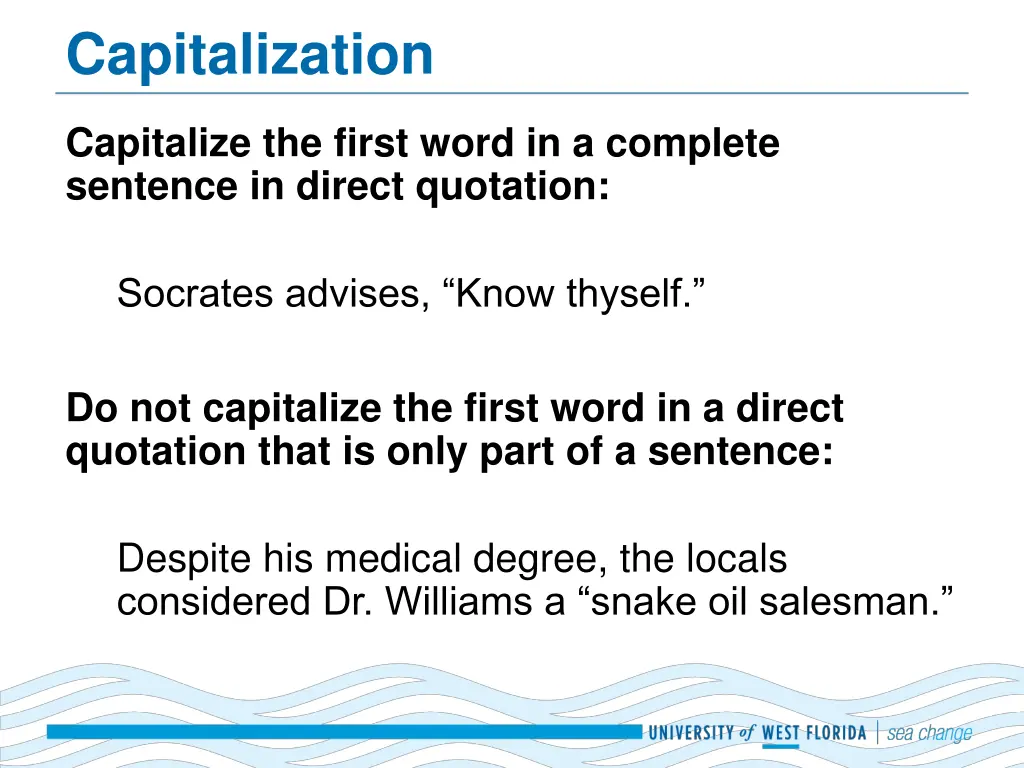 Capitalization

Capitalize the first word in a complete sentence in direct quotation:

Socrates advises, “Know thyself.”

Do not capitalize the first word in a direct quotation that is only part of a sentence:

Despite his medical degree, the locals considered Dr. Williams a “snake oil salesman.”

UNIVERSITY of WEST FLORIDA | sea change